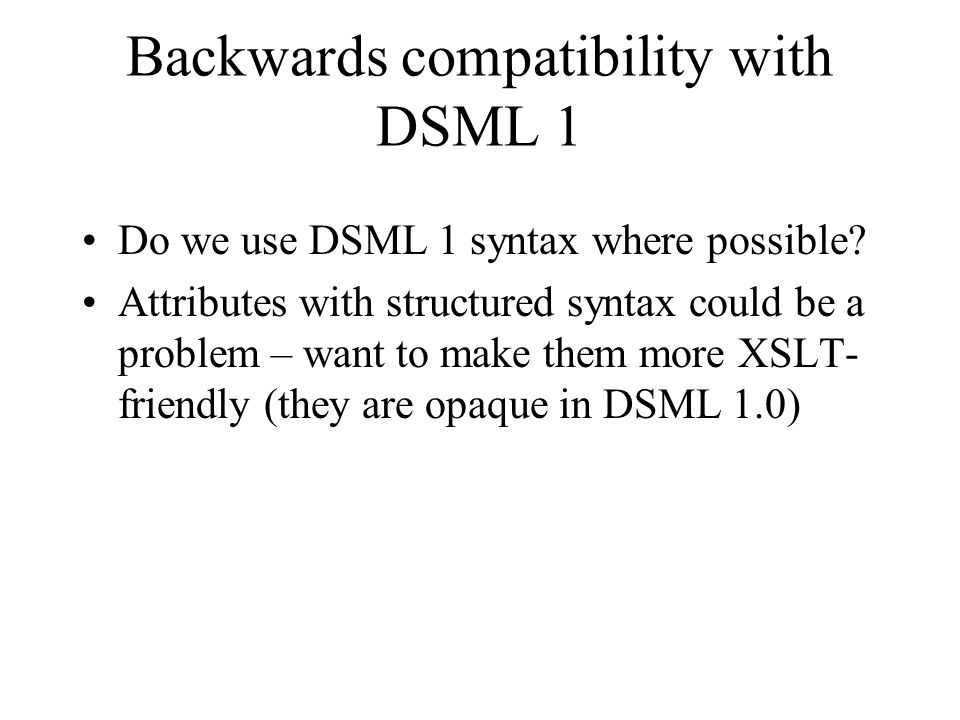 Backwards compatibility with DSML 1

• Do we use DSML 1 syntax where possible?
• Attributes with structured syntax could be a problem – want to make them more XSLT-friendly (they are opaque in DSML 1.0)